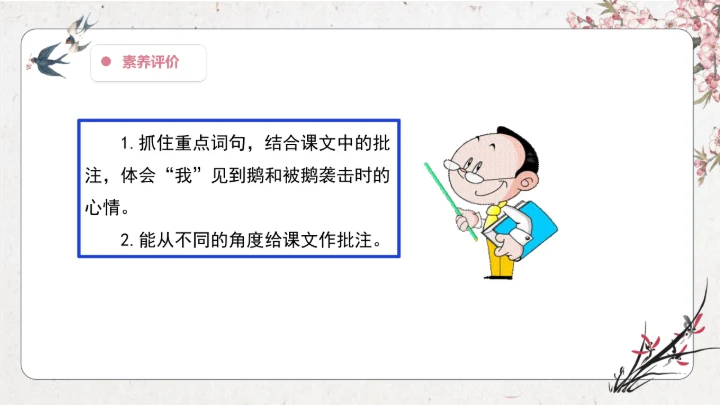 素养评价

1. 抓住重点词句，结合课文中的批注，体会“我”见到鹅和被鹅袭击时的心情。

2. 能从不同的角度给课文作批注。